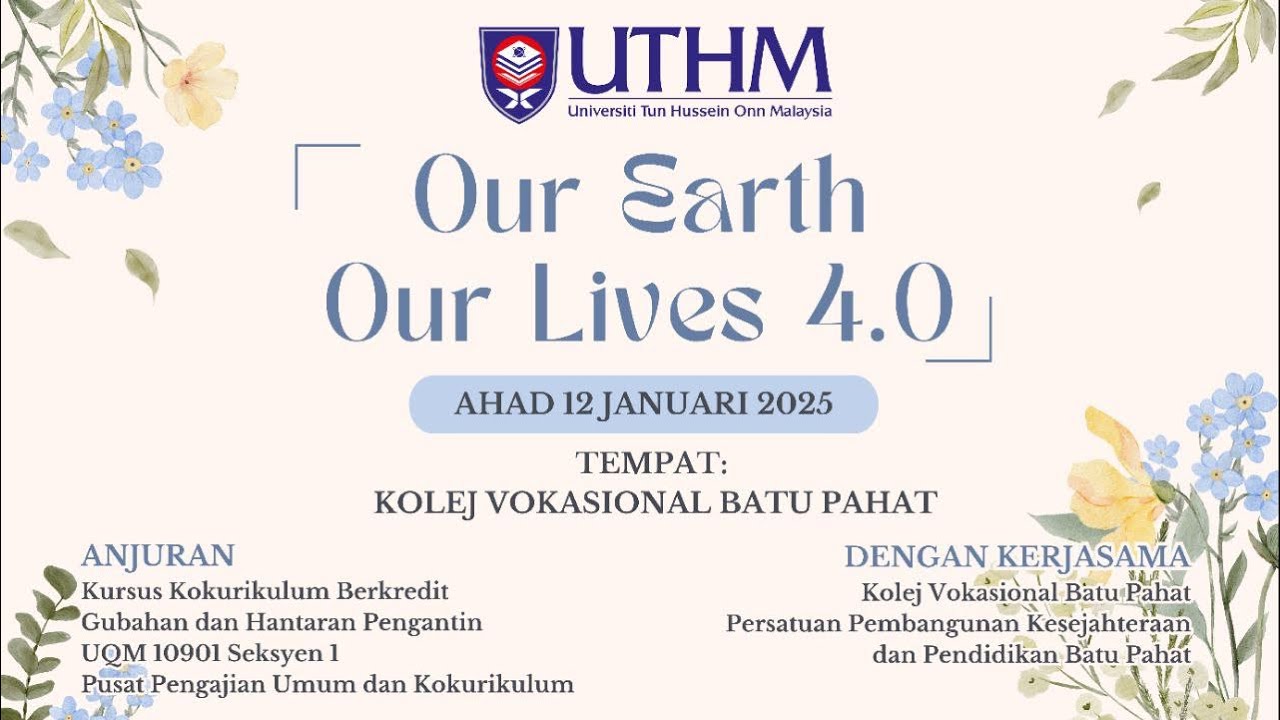 UTHM
Universiti Tun Hussein Onn Malaysia

Our Earth Our Lives 4.0

AHAD 12 JANUARI 2025

TEMPAT:
KOLEJ VOKASIONAL BATU PAHAT

ANJURAN
Kursus Kokurikulum Berkredit
Gubahan dan Hantaran Pengantin
UQM 10901 Seksyen 1
Pusat Pengajian Umum dan Kokurikulum

DENGAN KERJASAMA
Kolej Vokasional Batu Pahat
Persatuan Pembangunan Kesejahteraan
dan Pendidikan Batu Pahat